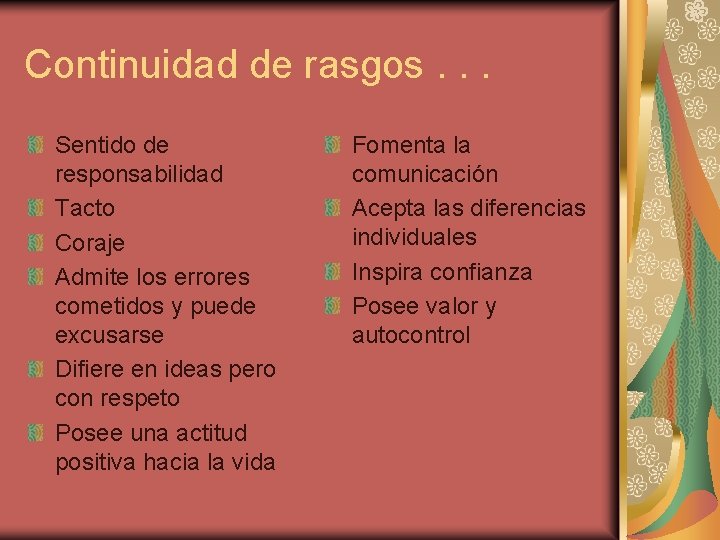 Continuidad de rasgos . . .

Sentido de responsabilidad
Tacto
Coraje
Admite los errores cometidos y puede excusarse
Difiere en ideas pero con respeto
Posee una actitud positiva hacia la vida

Fomenta la comunicación
Acepta las diferencias individuales
Inspira confianza
Posee valor y autocontrol